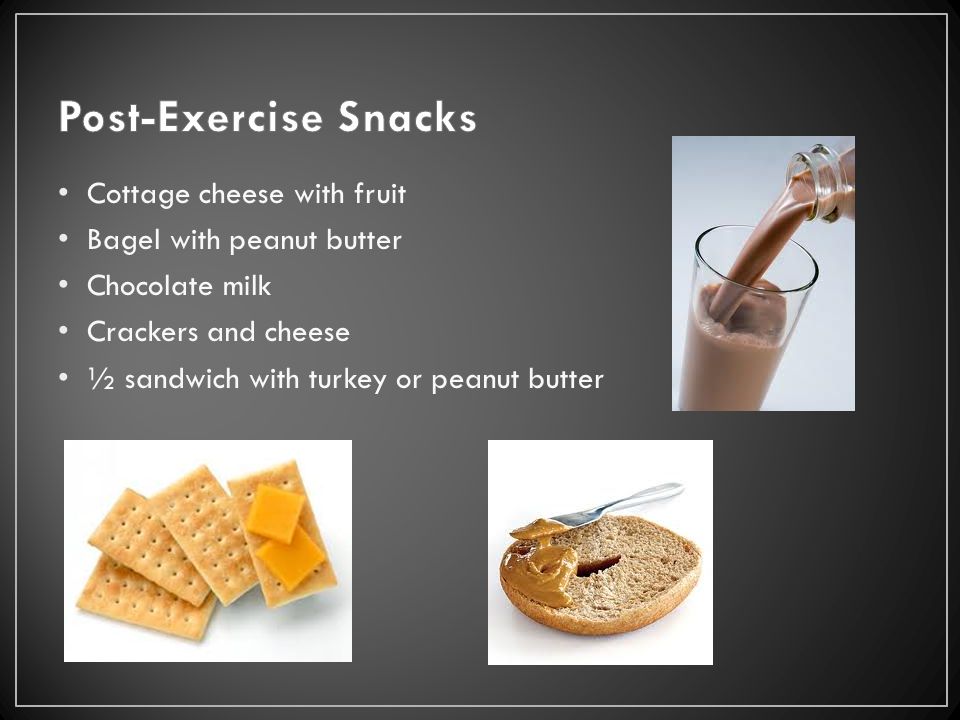 Post-Exercise Snacks

• Cottage cheese with fruit
• Bagel with peanut butter
• Chocolate milk
• Crackers and cheese
• ½ sandwich with turkey or peanut butter